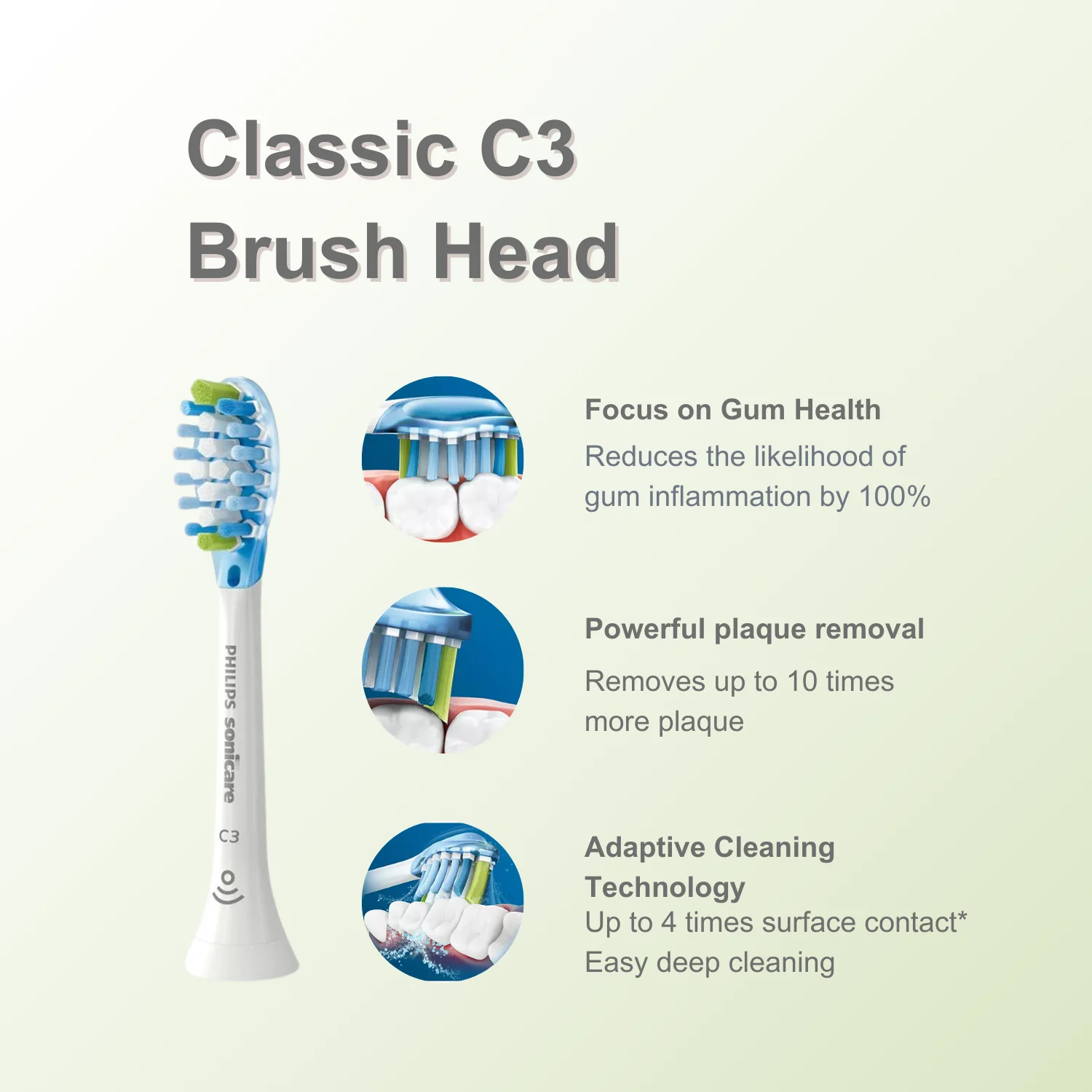 Classic C3
Brush Head

PHILIPS sonicare
C3

Focus on Gum Health
Reduces the likelihood of gum inflammation by 100%

Powerful plaque removal
Removes up to 10 times more plaque

Adaptive Cleaning Technology
Up to 4 times surface contact*
Easy deep cleaning